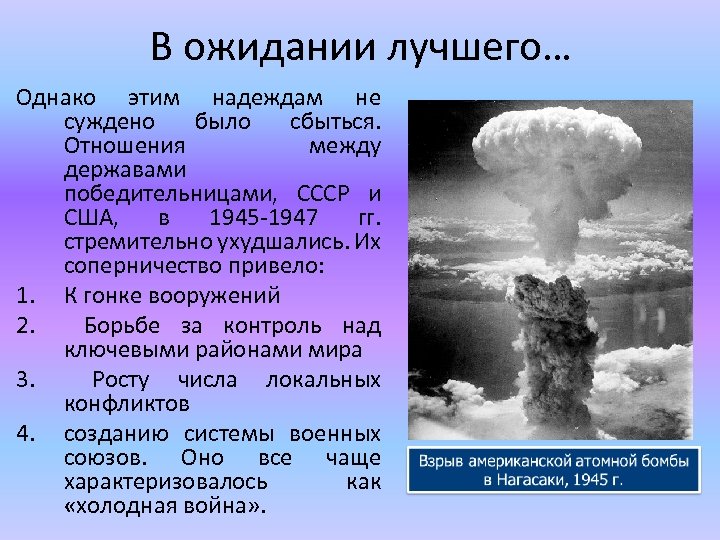 В ожидании лучшего…

Однако этим надеждам не суждено было сбыться. Отношения между державами победительницами, СССР и США, в 1945-1947 гг. стремительно ухудшались. Их соперничество привело:

1. К гонке вооружений
2. Борьбе за контроль над ключевыми районами мира
3. Росту числа локальных конфликтов
4. созданию системы военных союзов. Оно все чаще характеризовалось как «холодная война».

Взрыв американской атомной бомбы в Нагасаки, 1945 г.